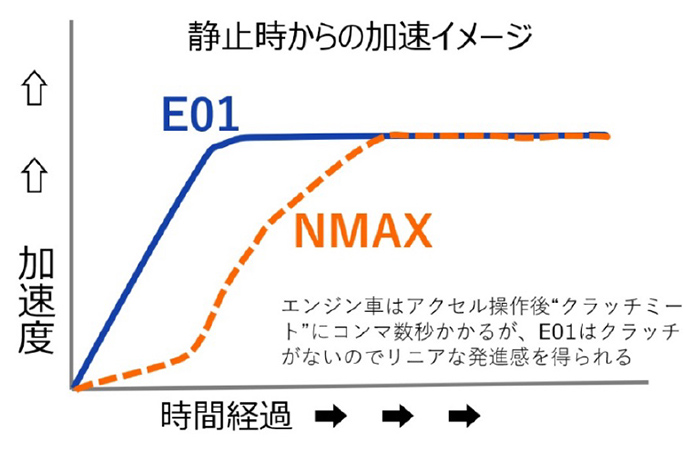 静止時からの加速イメージ

⇧
⇧
加速度

E01

NMAX

エンジン車はアクセル操作後“クラッチミート”にコンマ数秒かかるが、E01はクラッチがないのでリニアな発進感を得られる

時間経過 ➡ ➡ ➡